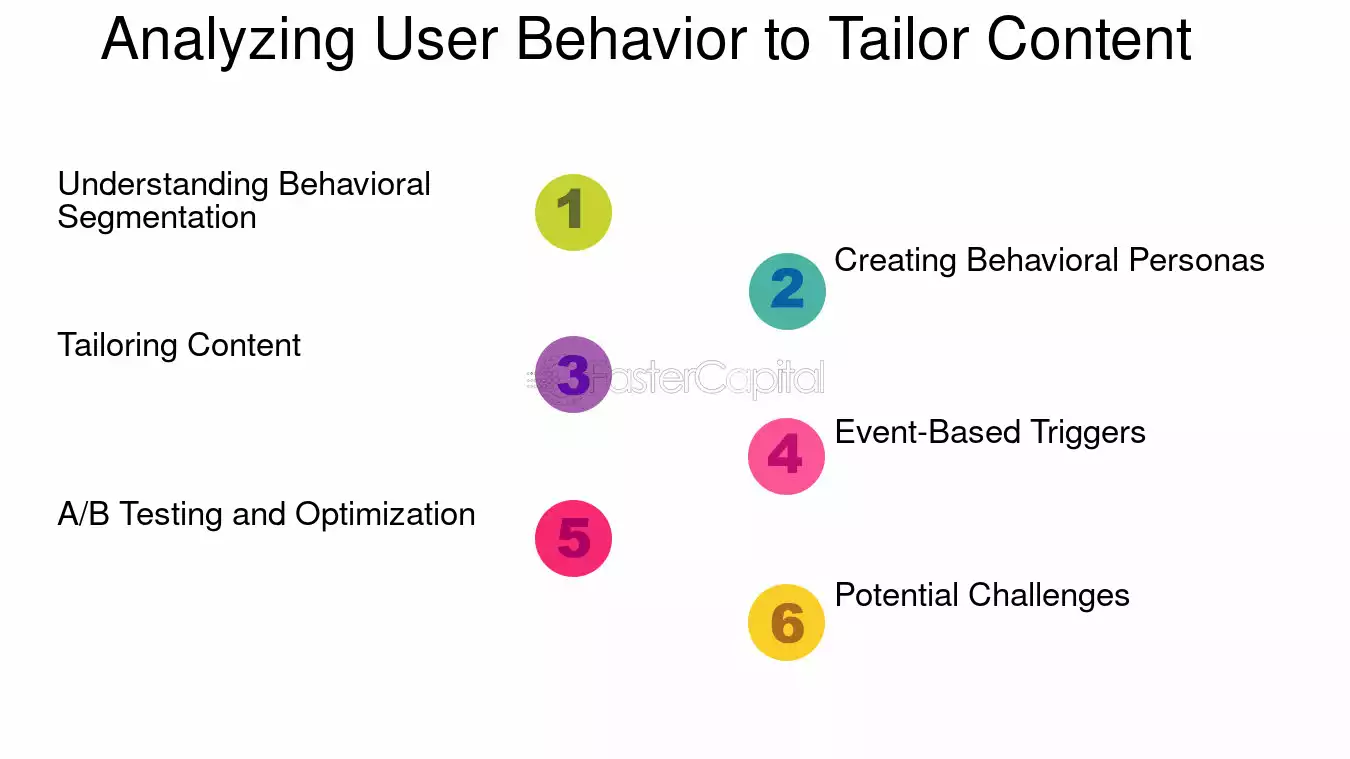 Analyzing User Behavior to Tailor Content

Understanding Behavioral Segmentation

1

2

Creating Behavioral Personas

Tailoring Content

3

4

Event-Based Triggers

A/B Testing and Optimization

5

6

Potential Challenges

FasterCapital